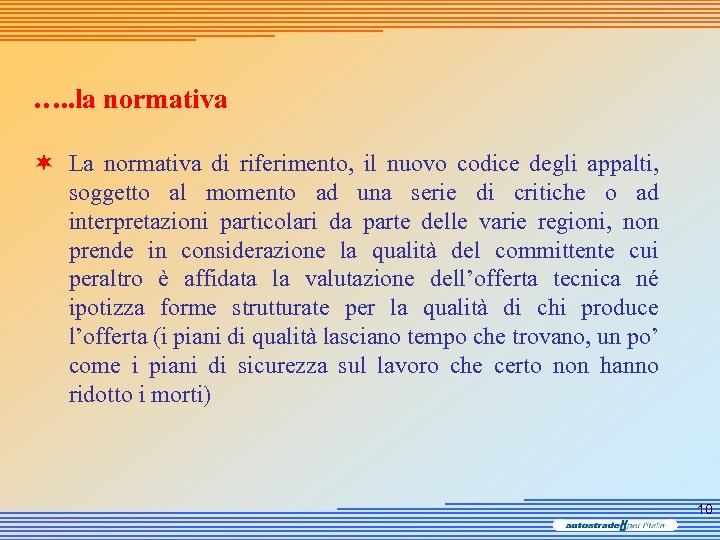 …..la normativa

La normativa di riferimento, il nuovo codice degli appalti, soggetto al momento ad una serie di critiche o ad interpretazioni particolari da parte delle varie regioni, non prende in considerazione la qualità del committente cui peraltro è affidata la valutazione dell’offerta tecnica né ipotizza forme strutturate per la qualità di chi produce l’offerta (i piani di qualità lasciano tempo che trovano, un po’ come i piani di sicurezza sul lavoro che certo non hanno ridotto i morti)

10

autostrade per l'Italia